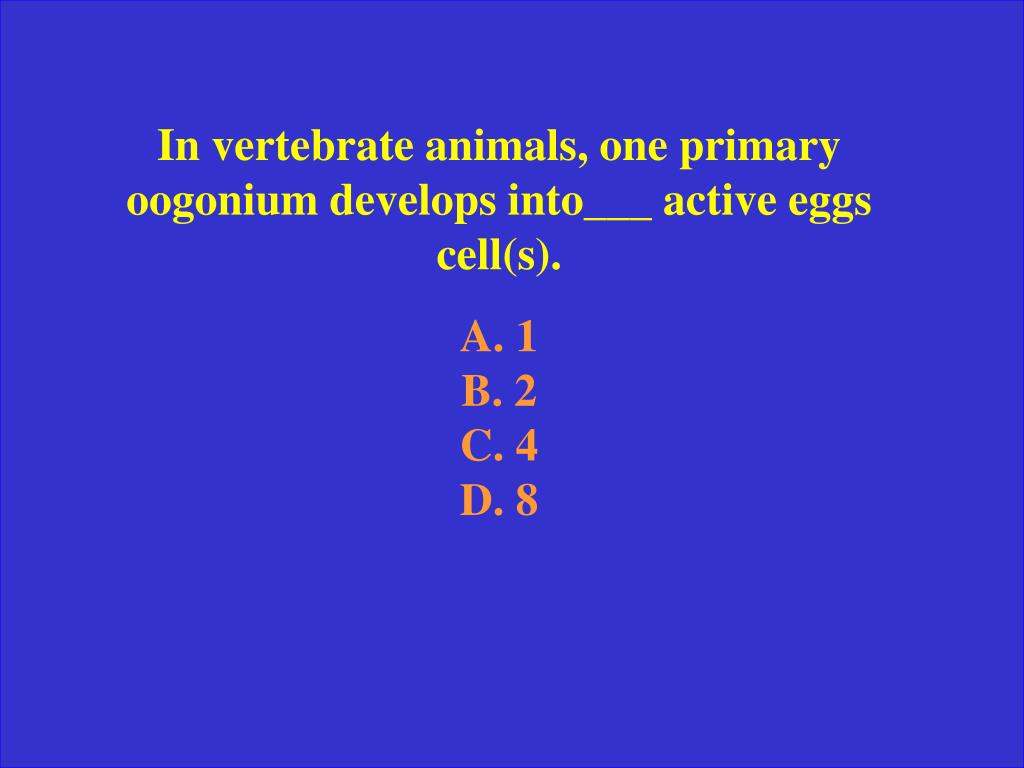 In vertebrate animals, one primary oogonium develops into___ active eggs cell(s).

A. 1
B. 2
C. 4
D. 8